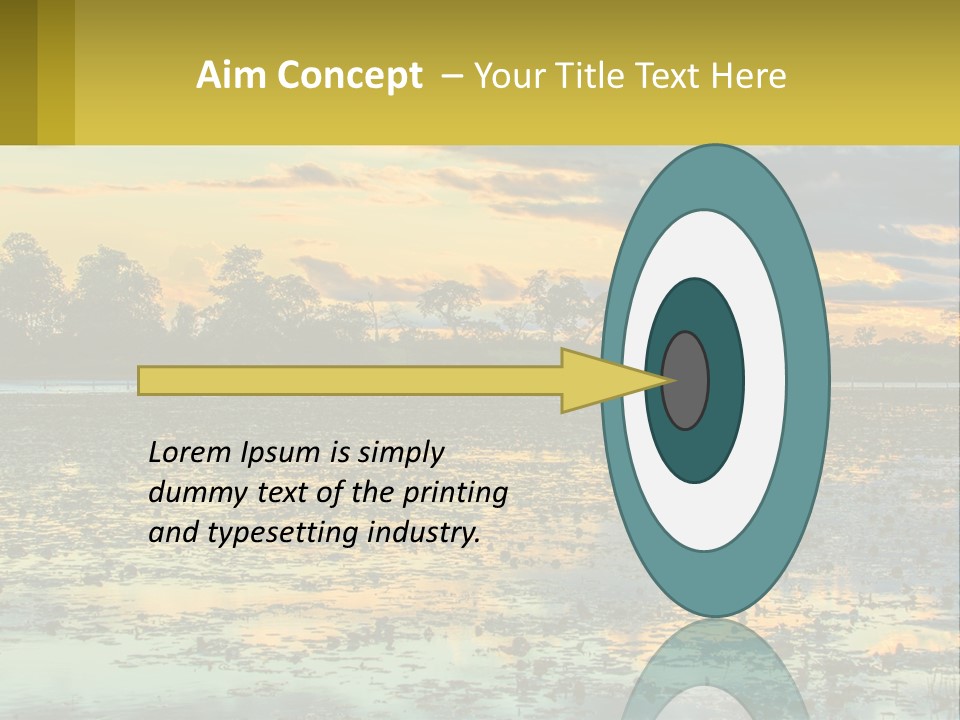 Aim Concept – Your Title Text Here

Lorem Ipsum is simply dummy text of the printing and typesetting industry.